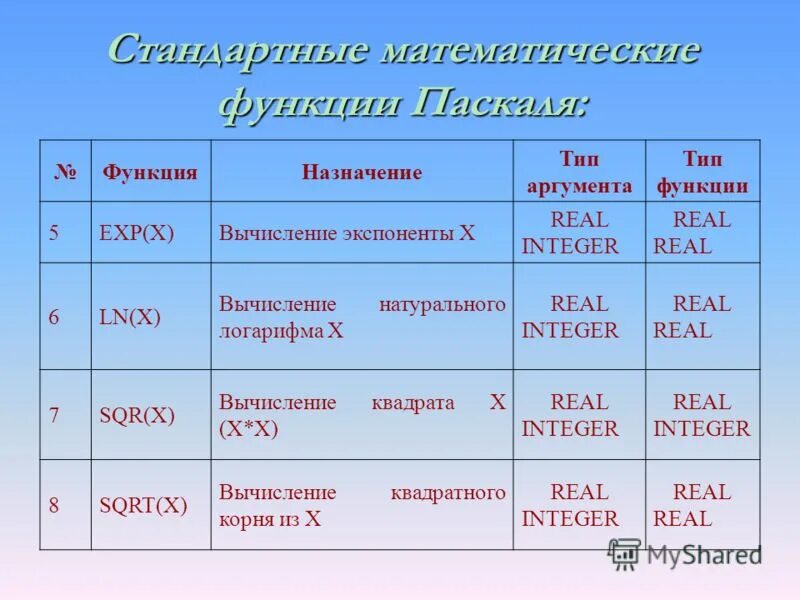 Стандартные математические функции Паскаля:

| № | Функция | Назначение | Тип аргумента | Тип функции |
|---|---|---|---|---|
| 5 | EXP(X) | Вычисление экспоненты X | REAL INTEGER | REAL REAL |
| 6 | LN(X) | Вычисление натурального логарифма X | REAL INTEGER | REAL REAL |
| 7 | SQR(X) | Вычисление квадрата X (X*X) | REAL INTEGER | REAL INTEGER |
| 8 | SQRT(X) | Вычисление квадратного корня из X | REAL INTEGER | REAL REAL |

MyShared